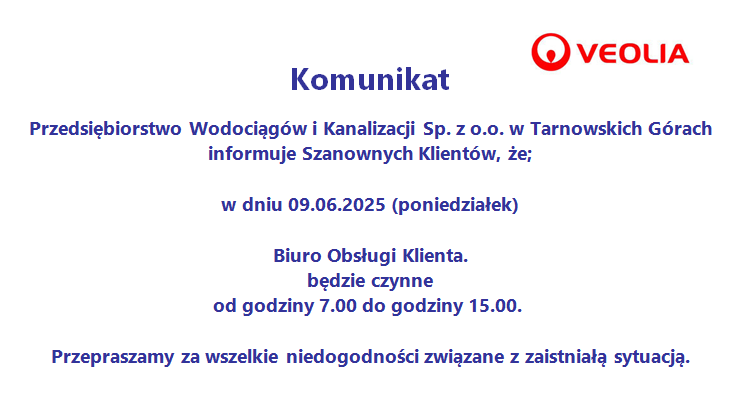 VEOLIA

Komunikat

Przedsiębiorstwo Wodociągów i Kanalizacji Sp. z o.o. w Tarnowskich Górach informuje Szanownych Klientów, że;

w dniu 09.06.2025 (poniedziałek)

Biuro Obsługi Klienta.
będzie czynne
od godziny 7.00 do godziny 15.00.

Przepraszamy za wszelkie niedogodności związane z zaistniałą sytuacją.